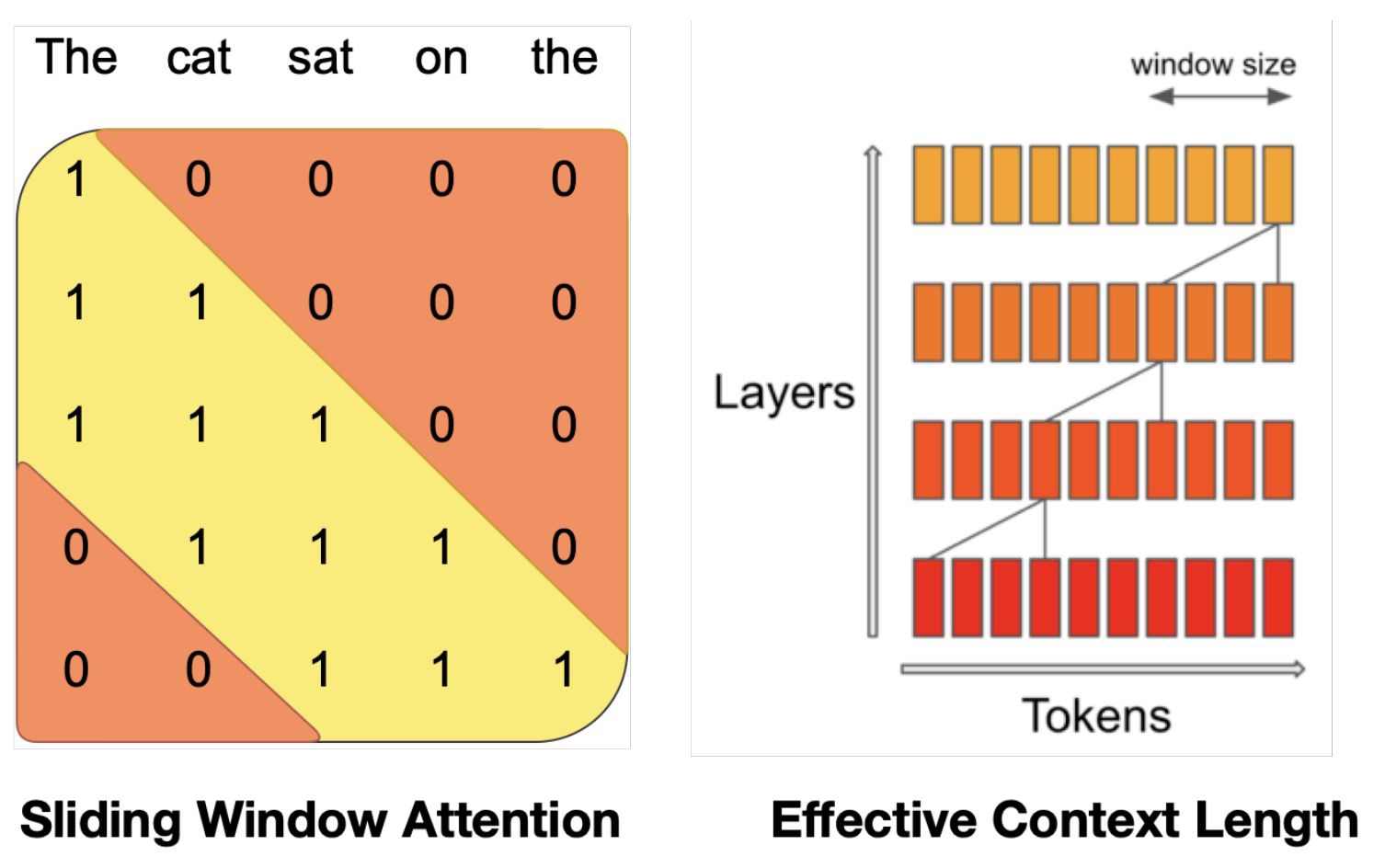 | The | cat | sat | on | the |
|---|---|---|---|---|
| 1 | 0 | 0 | 0 | 0 |
| 1 | 1 | 0 | 0 | 0 |
| 1 | 1 | 1 | 0 | 0 |
| 0 | 1 | 1 | 1 | 0 |
| 0 | 0 | 1 | 1 | 1 |

Sliding Window Attention

window size

Layers

Tokens

Effective Context Length